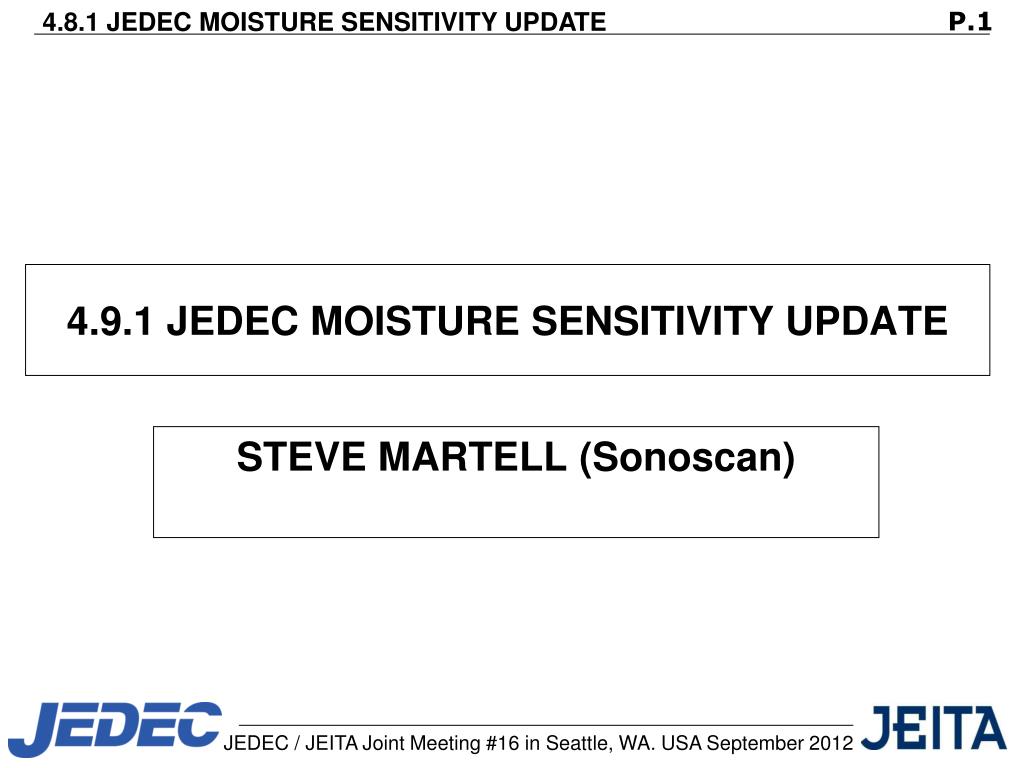 4.8.1 JEDEC MOISTURE SENSITIVITY UPDATE P.1

4.9.1 JEDEC MOISTURE SENSITIVITY UPDATE

STEVE MARTELL (Sonoscan)

JEDEC

JEDEC / JEITA Joint Meeting #16 in Seattle, WA. USA September 2012

JEITA